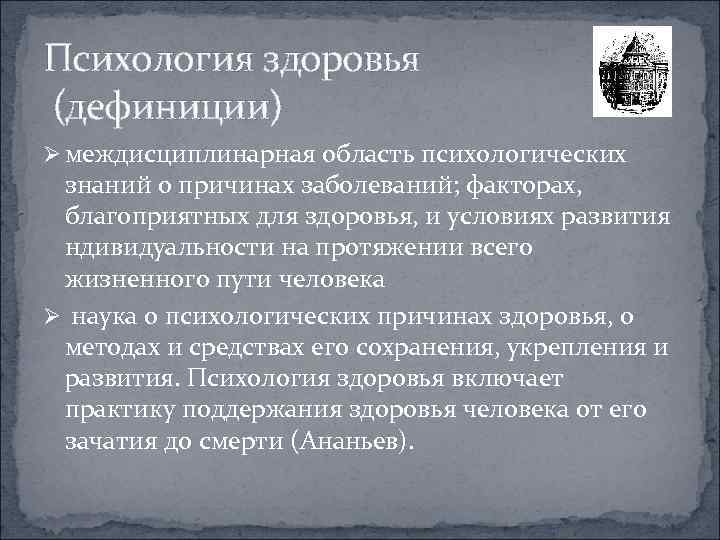 Психология здоровья (дефиниции)

➢ междисциплинарная область психологических знаний о причинах заболеваний; факторах, благоприятных для здоровья, и условиях развития ндивидуальности на протяжении всего жизненного пути человека

➢ наука о психологических причинах здоровья, о методах и средствах его сохранения, укрепления и развития. Психология здоровья включает практику поддержания здоровья человека от его зачатия до смерти (Ананьев).